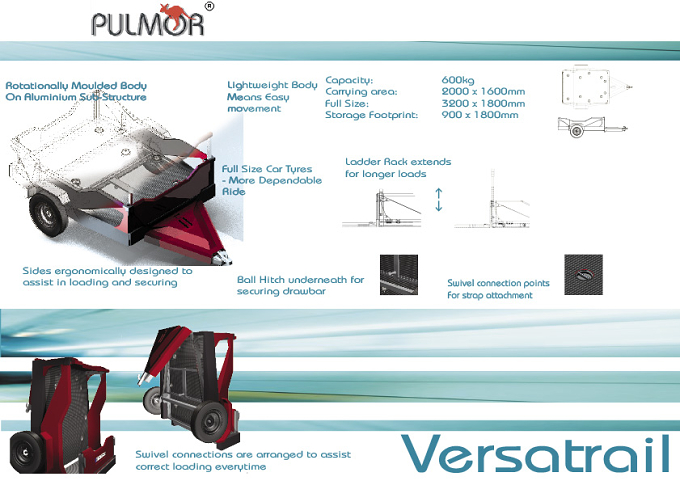 PULMOR®

Rotationally Moulded Body On Aluminium Sub-Structure

Lightweight Body Means Easy movement

Capacity: 600kg
Carrying area: 2000 x 1600mm
Full Size: 3200 x 1800mm
Storage Footprint: 900 x 1800mm

Full Size Car Tyres - More Dependable Ride

Ladder Rack extends for longer loads

Sides ergonomically designed to assist in loading and securing

Ball Hitch underneath for securing drawbar

Swivel connection points for strap attachment

Swivel connections are arranged to assist correct loading everytime

Versatrail